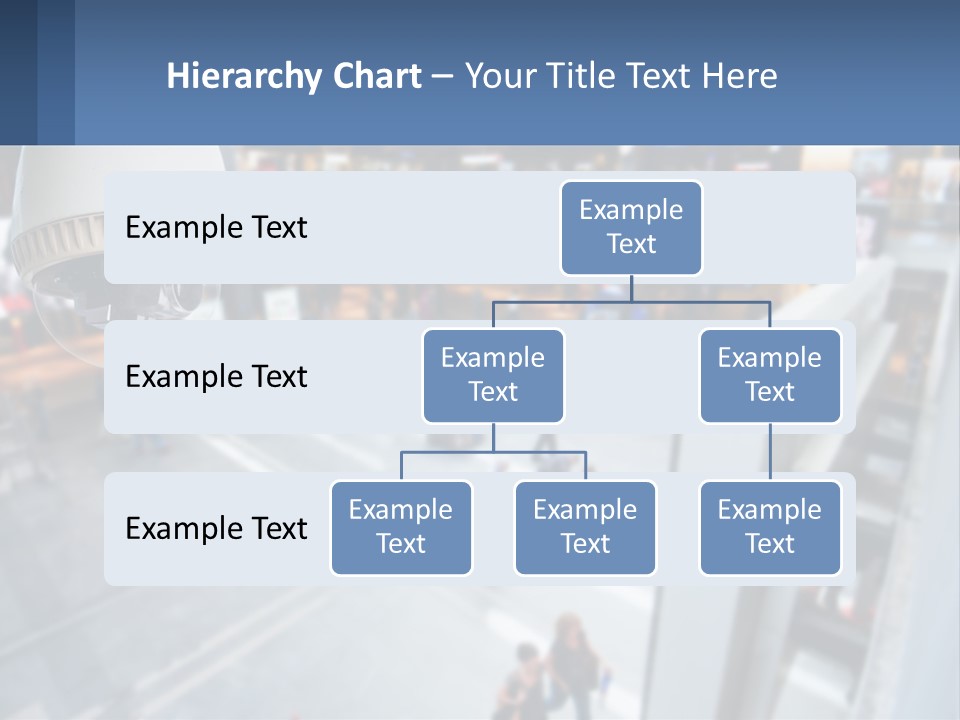 Hierarchy Chart – Your Title Text Here

Example Text

Example Text

Example Text

Example Text

Example Text

Example Text

Example Text

Example Text

Example Text